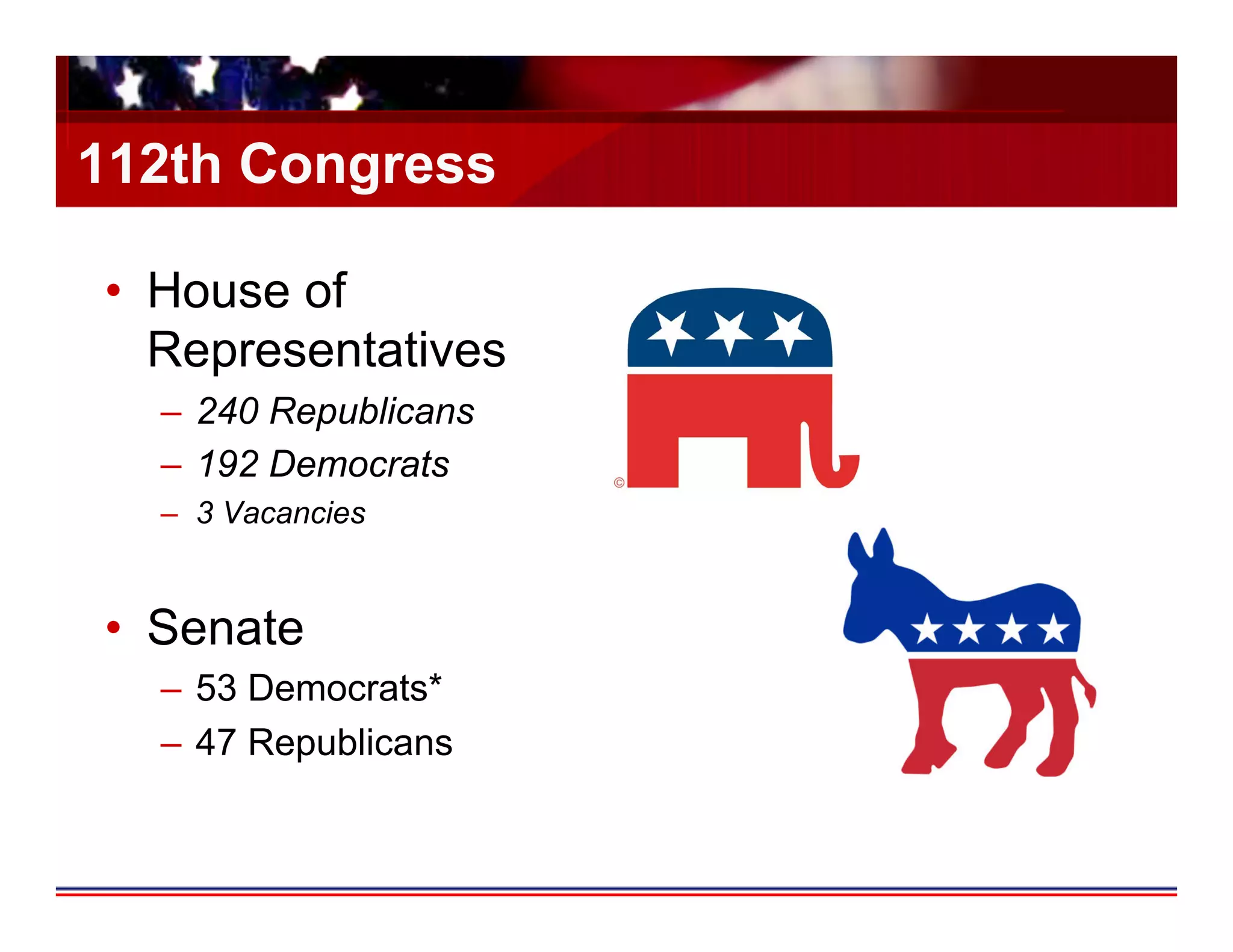 112th Congress

• House of Representatives
– 240 Republicans
– 192 Democrats
– 3 Vacancies

• Senate
– 53 Democrats*
– 47 Republicans

©